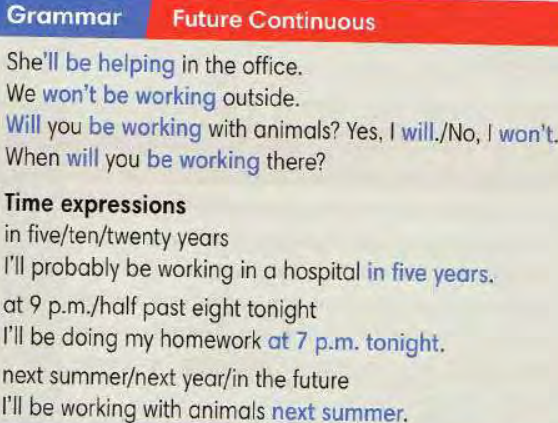 Grammar Future Continuous

She'll be helping in the office.
We won't be working outside.
Will you be working with animals? Yes, I will./No, I won't.
When will you be working there?

Time expressions
in five/ten/twenty years
I'll probably be working in a hospital in five years.
at 9 p.m./half past eight tonight
I'll be doing my homework at 7 p.m. tonight.
next summer/next year/in the future
I'll be working with animals next summer.